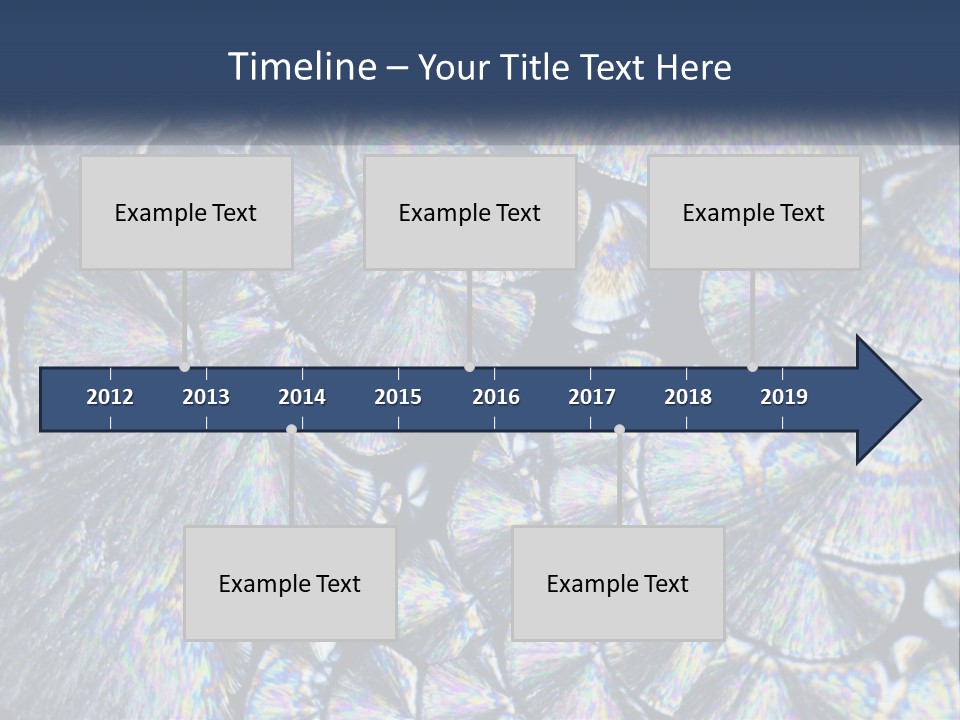 Timeline – Your Title Text Here

Example Text

Example Text

Example Text

2012 2013 2014 2015 2016 2017 2018 2019

Example Text

Example Text